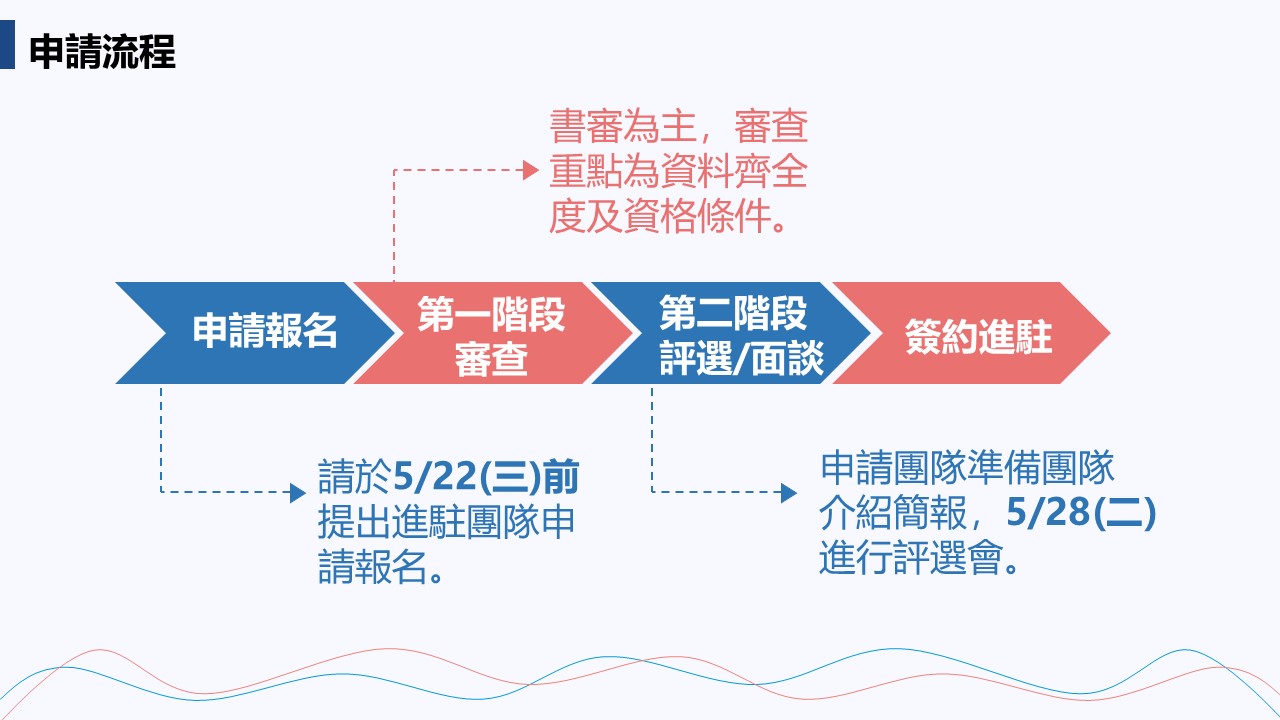 申請流程

書審為主，審查重點為資料齊全度及資格條件。

申請報名

第一階段審查

第二階段評選/面談

簽約進駐

請於5/22(三)前提出進駐團隊申請報名。

申請團隊準備團隊介紹簡報，5/28(二)進行評選會。